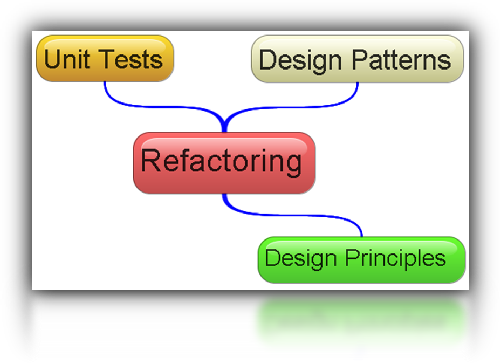 Unit Tests

Design Patterns

Refactoring

Design Principles